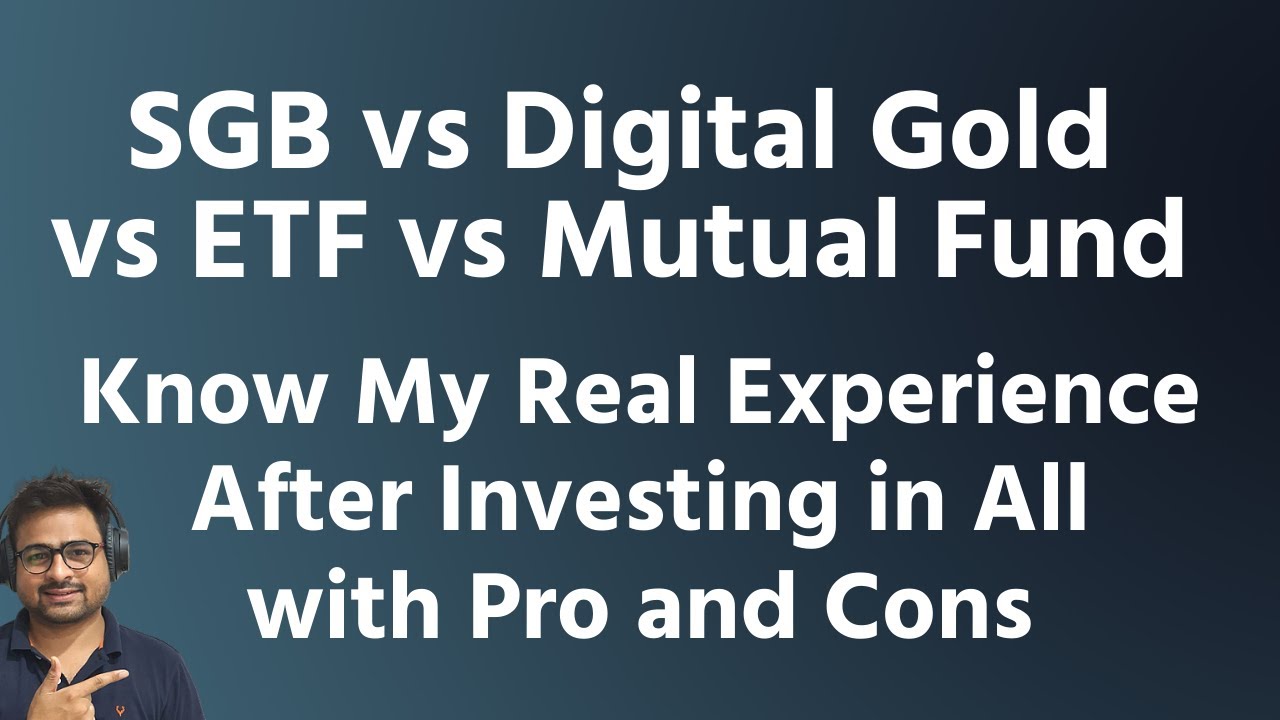 SGB vs Digital Gold vs ETF vs Mutual Fund

Know My Real Experience After Investing in All with Pro and Cons